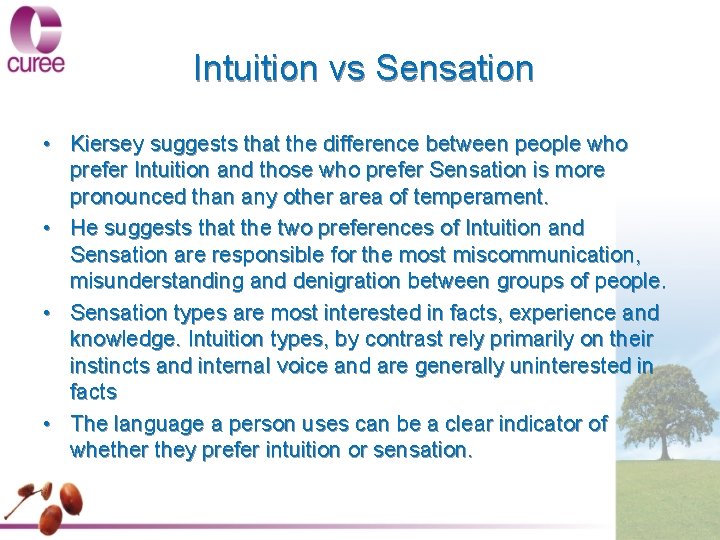 curee

Intuition vs Sensation

• Kiersey suggests that the difference between people who prefer Intuition and those who prefer Sensation is more pronounced than any other area of temperament.
• He suggests that the two preferences of Intuition and Sensation are responsible for the most miscommunication, misunderstanding and denigration between groups of people.
• Sensation types are most interested in facts, experience and knowledge. Intuition types, by contrast rely primarily on their instincts and internal voice and are generally uninterested in facts
• The language a person uses can be a clear indicator of whether they prefer intuition or sensation.